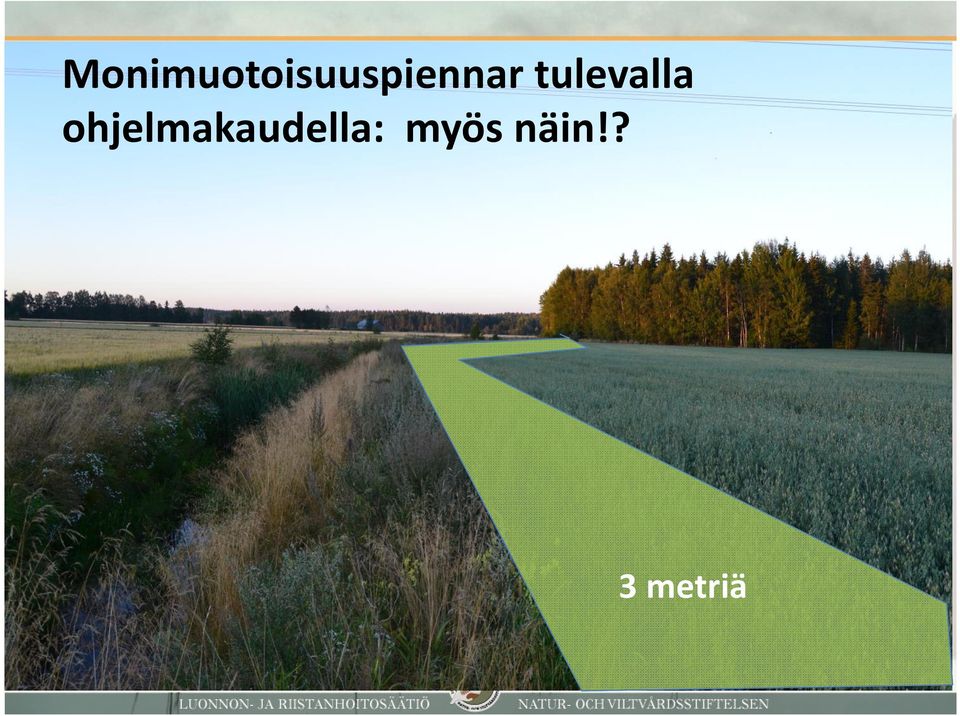 Monimuotoisuuspiennar tulevalla ohjelmakaudella: myös näin!?

3 metriä

LUONNON- JA RIISTANHOITOSÄÄTIÖ NATUR- OCH VILTVÅRDSSTIFTELSEN